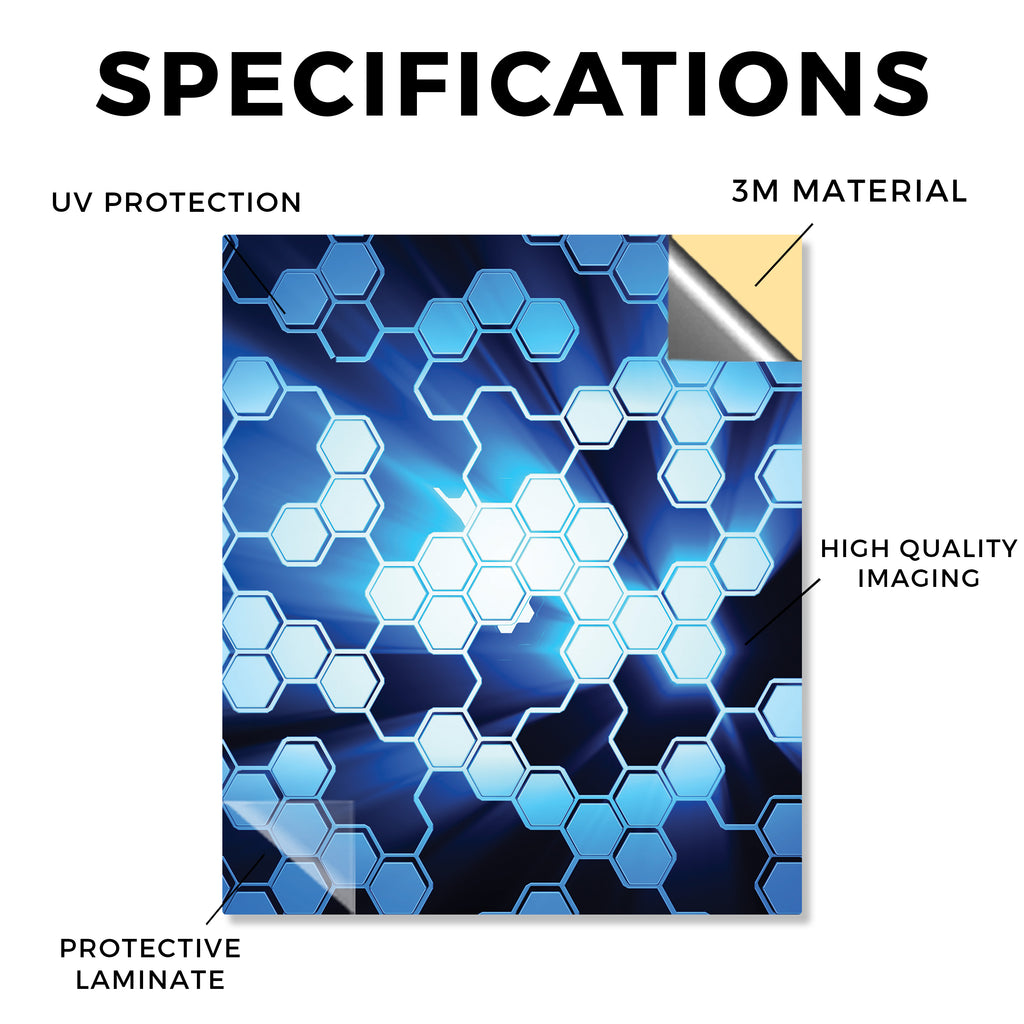 SPECIFICATIONS

UV PROTECTION

3M MATERIAL

HIGH QUALITY IMAGING

PROTECTIVE LAMINATE